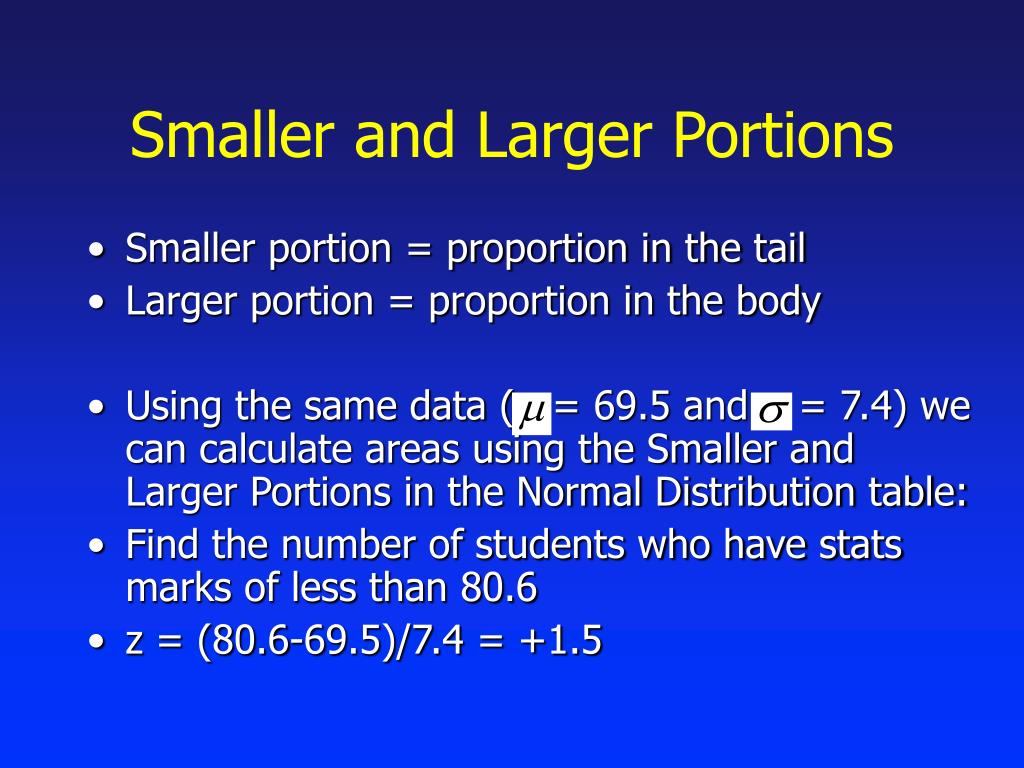 Smaller and Larger Portions

• Smaller portion = proportion in the tail
• Larger portion = proportion in the body

• Using the same data ($\mu$ = 69.5 and $\sigma$ = 7.4) we can calculate areas using the Smaller and Larger Portions in the Normal Distribution table:
• Find the number of students who have stats marks of less than 80.6
• z = (80.6-69.5)/7.4 = +1.5